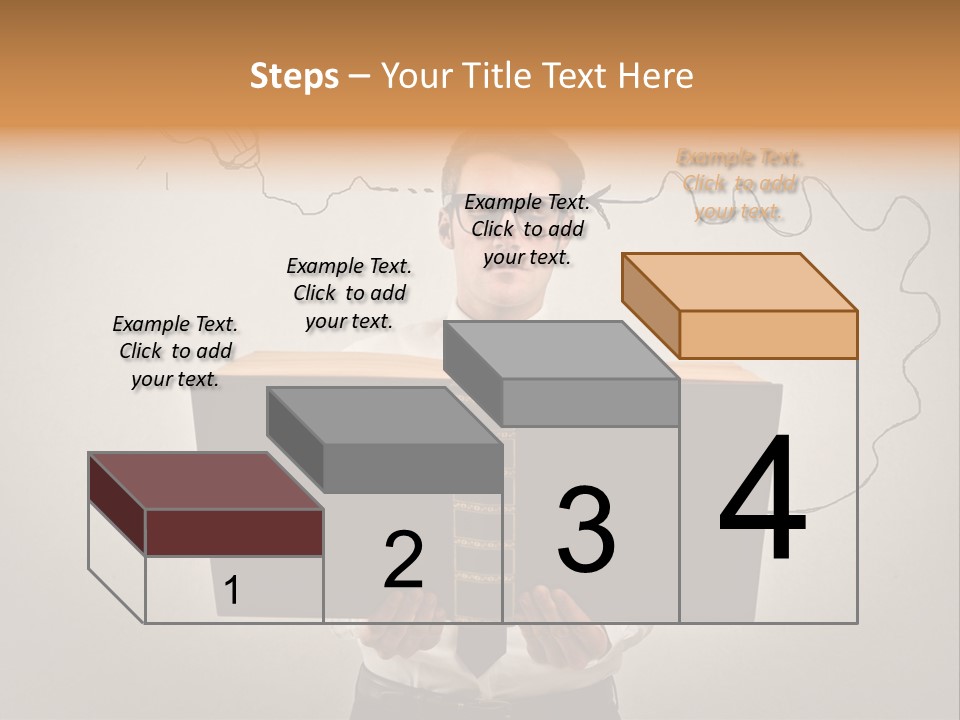 Steps – Your Title Text Here

Example Text. Click to add your text.

Example Text. Click to add your text.

Example Text. Click to add your text.

Example Text. Click to add your text.

1

2

3

4